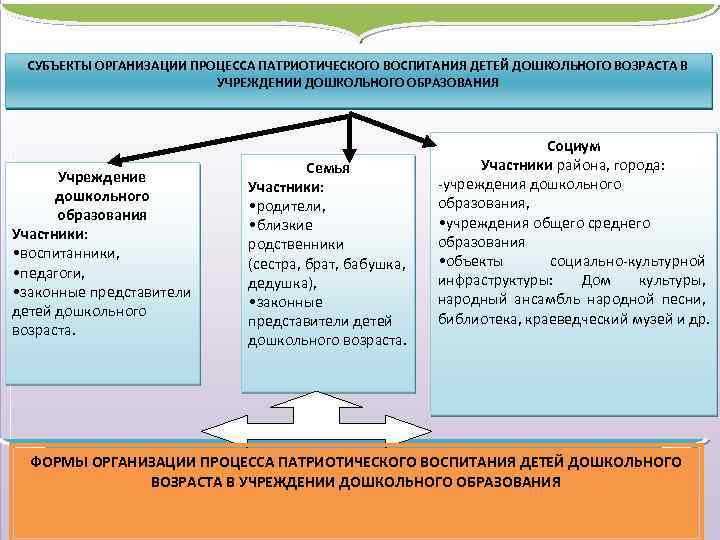 СУБЪЕКТЫ ОРГАНИЗАЦИИ ПРОЦЕССА ПАТРИОТИЧЕСКОГО ВОСПИТАНИЯ ДЕТЕЙ ДОШКОЛЬНОГО ВОЗРАСТА В УЧРЕЖДЕНИИ ДОШКОЛЬНОГО ОБРАЗОВАНИЯ

Учреждение дошкольного образования
Участники:
•воспитанники,
•педагоги,
•законные представители детей дошкольного возраста.

Семья
Участники:
•родители,
•близкие родственники (сестра, брат, бабушка, дедушка),
•законные представители детей дошкольного возраста.

Социум
Участники района, города:
-учреждения дошкольного образования,
•учреждения общего среднего образования
•объекты социально-культурной инфраструктуры: Дом культуры, народный ансамбль народной песни, библиотека, краеведческий музей и др.

ФОРМЫ ОРГАНИЗАЦИИ ПРОЦЕССА ПАТРИОТИЧЕСКОГО ВОСПИТАНИЯ ДЕТЕЙ ДОШКОЛЬНОГО ВОЗРАСТА В УЧРЕЖДЕНИИ ДОШКОЛЬНОГО ОБРАЗОВАНИЯ